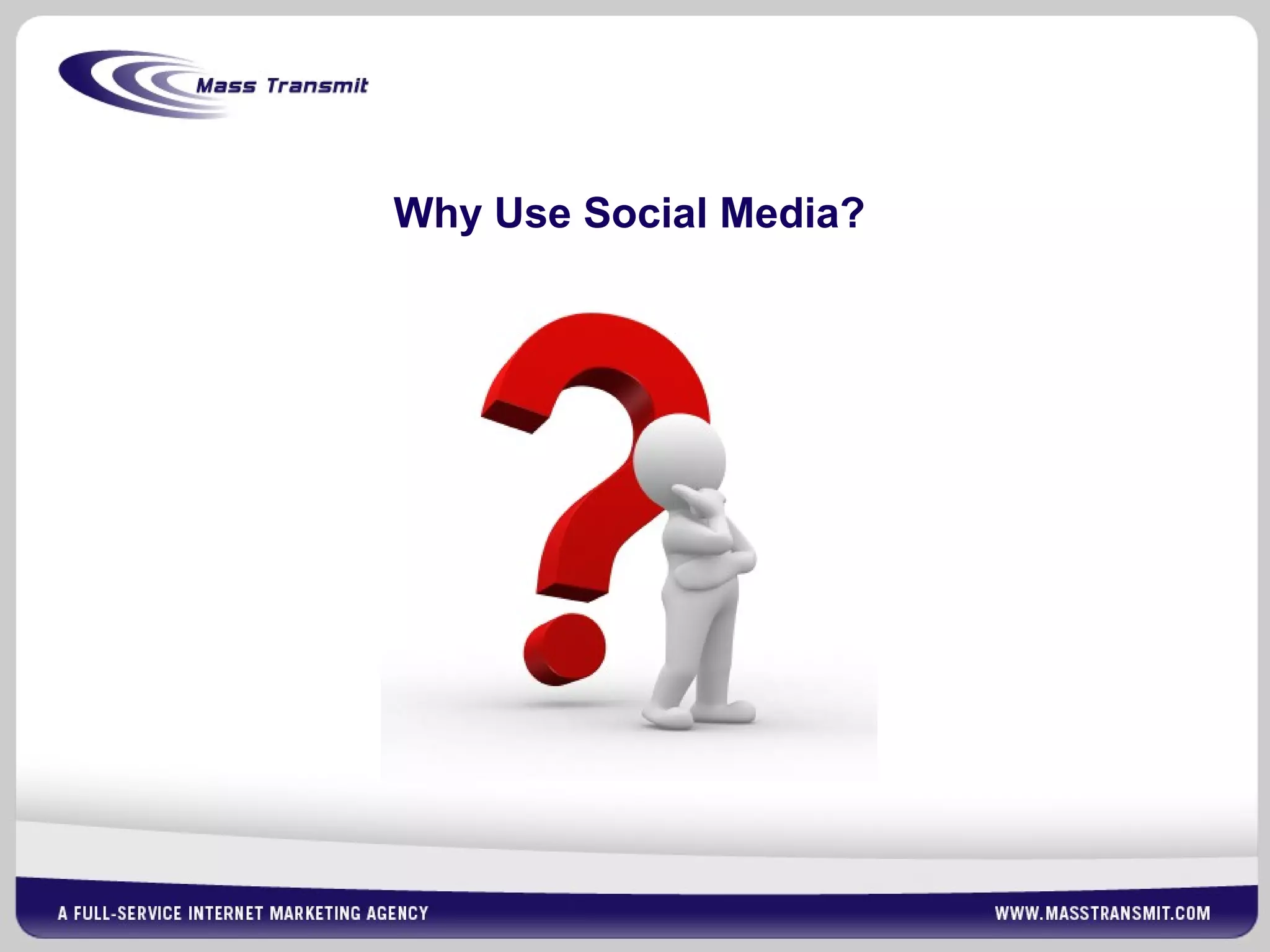 Mass Transmit

Why Use Social Media?

A FULL-SERVICE INTERNET MARKETING AGENCY

WWW.MASSTRANSMIT.COM